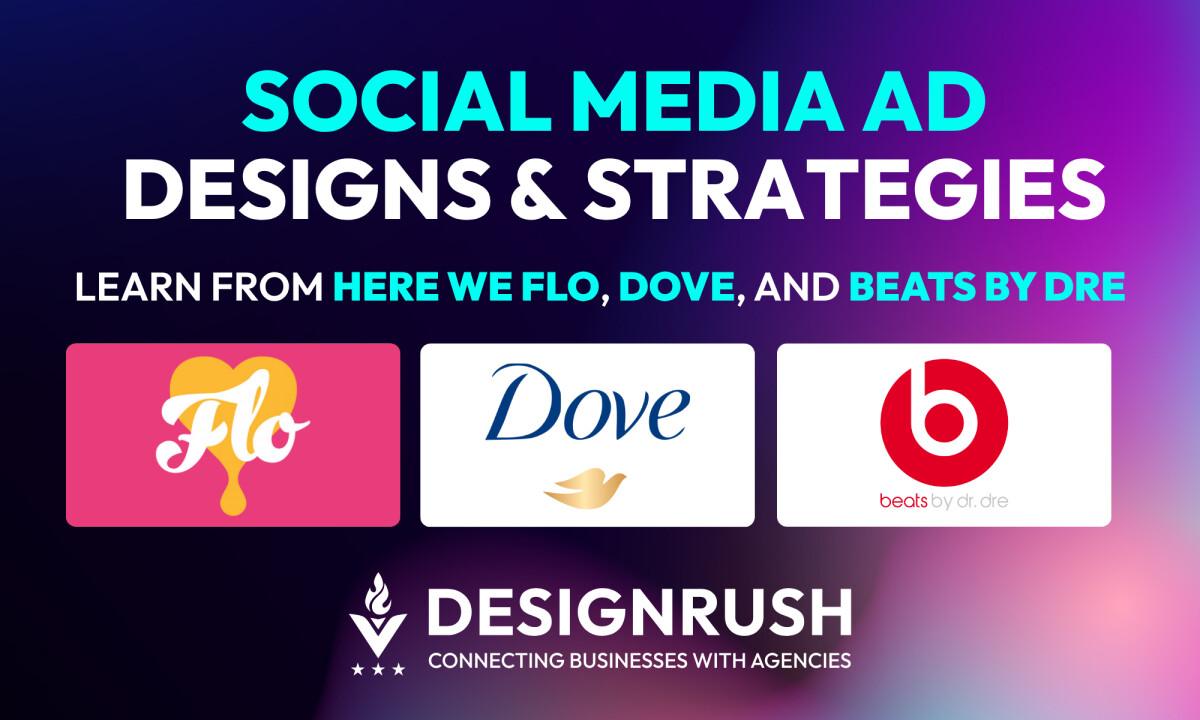 SOCIAL MEDIA AD
DESIGNS & STRATEGIES

LEARN FROM HERE WE FLO, DOVE, AND BEATS BY DRE

Flo

Dove

b

beats by dr. dre

DESIGNRUSH
CONNECTING BUSINESSES WITH AGENCIES